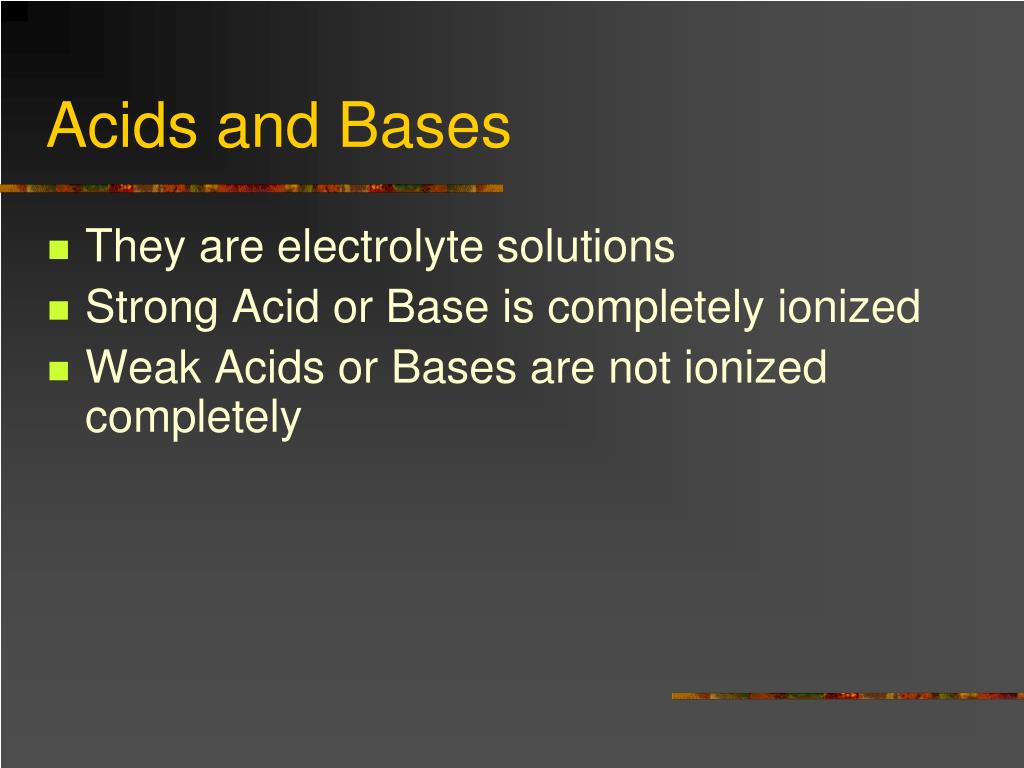 Acids and Bases

- They are electrolyte solutions
- Strong Acid or Base is completely ionized
- Weak Acids or Bases are not ionized completely